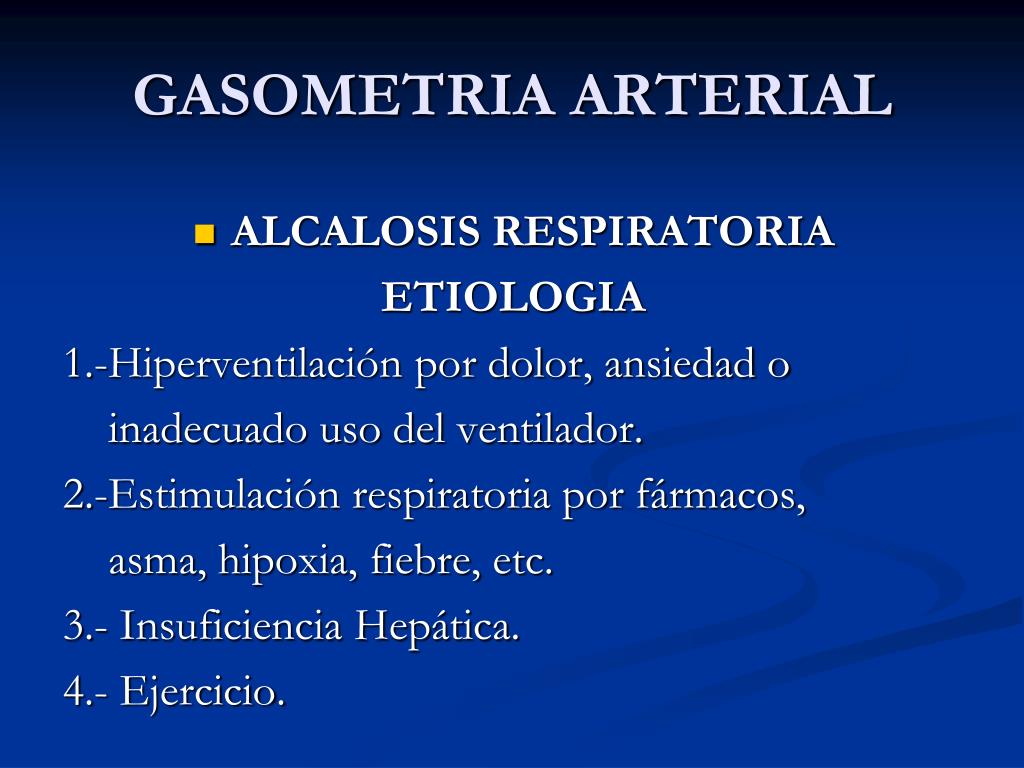 GASOMETRIA ARTERIAL

ALCALOSIS RESPIRATORIA

ETIOLOGIA

1.-Hiperventilación por dolor, ansiedad o inadecuado uso del ventilador.

2.-Estimulación respiratoria por fármacos, asma, hipoxia, fiebre, etc.

3.- Insuficiencia Hepática.

4.- Ejercicio.